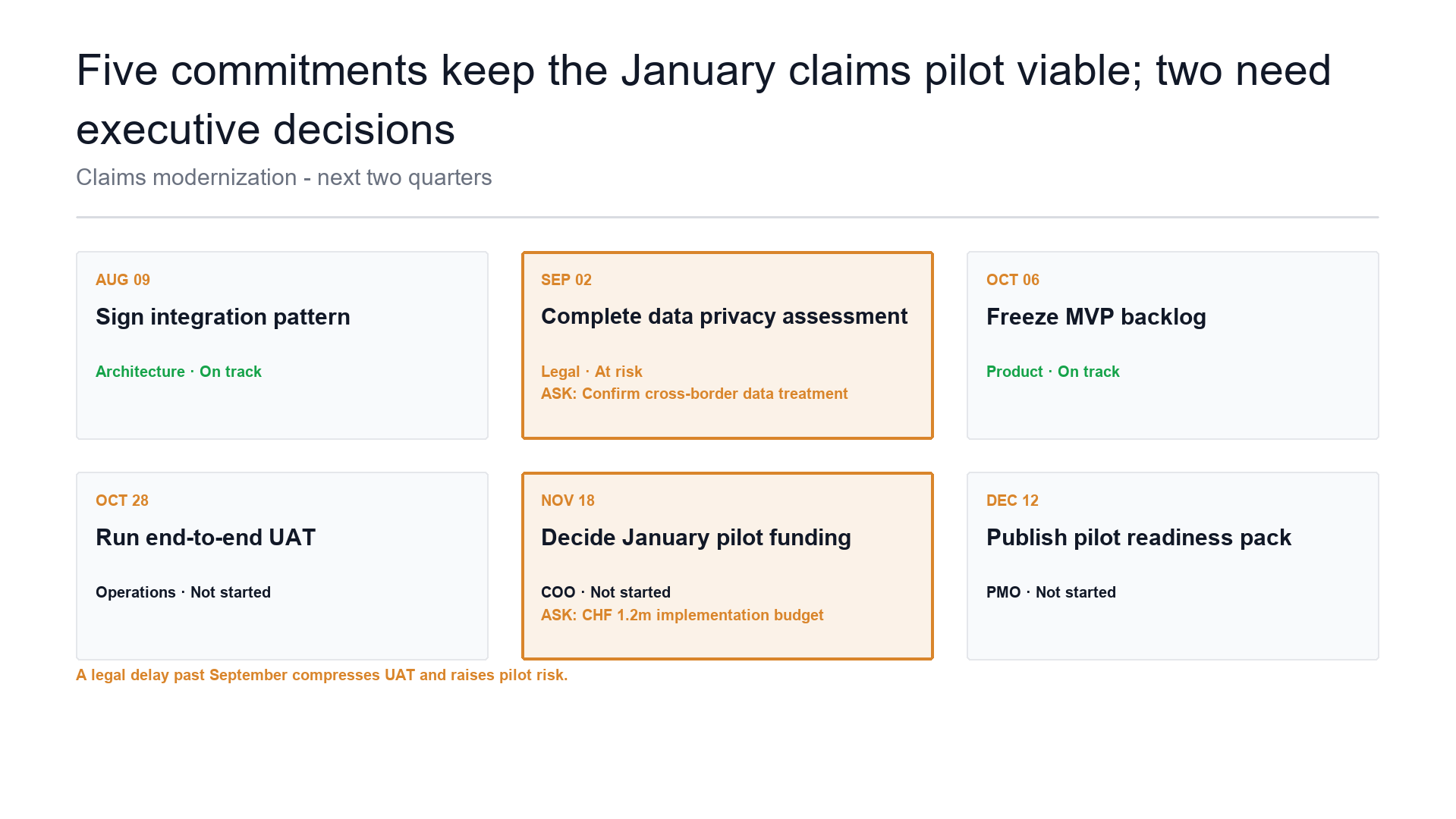 Five commitments keep the January claims pilot viable; two need executive decisions

Claims modernization - next two quarters

AUG 09
Sign integration pattern
Architecture · On track

SEP 02
Complete data privacy assessment
Legal · At risk
ASK: Confirm cross-border data treatment

OCT 06
Freeze MVP backlog
Product · On track

OCT 28
Run end-to-end UAT
Operations · Not started

NOV 18
Decide January pilot funding
COO · Not started
ASK: CHF 1.2m implementation budget

DEC 12
Publish pilot readiness pack
PMO · Not started

A legal delay past September compresses UAT and raises pilot risk.